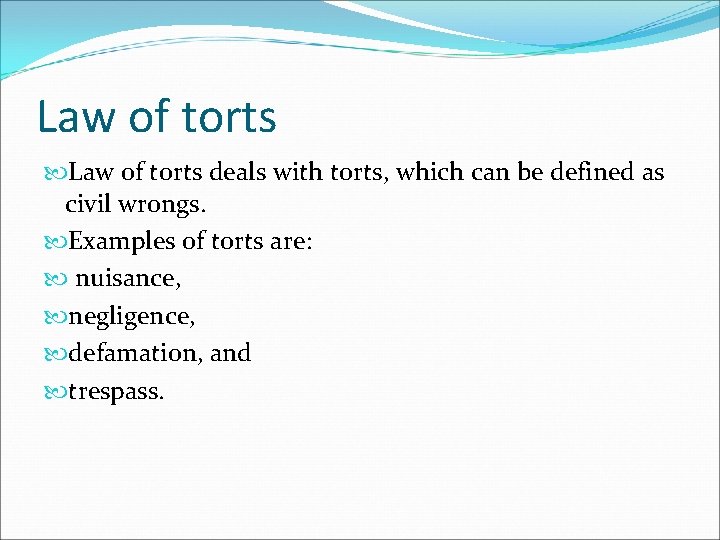 Law of torts

Law of torts deals with torts, which can be defined as civil wrongs.

Examples of torts are:

nuisance,

negligence,

defamation, and

trespass.